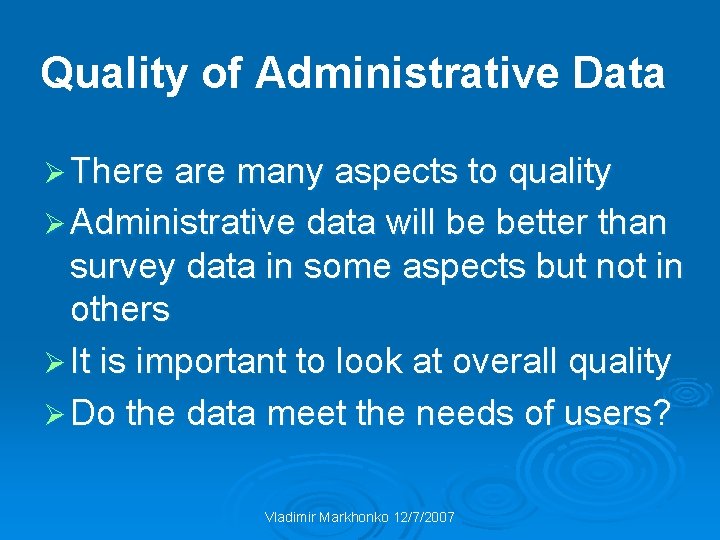 Quality of Administrative Data

➢ There are many aspects to quality

➢ Administrative data will be better than survey data in some aspects but not in others

➢ It is important to look at overall quality

➢ Do the data meet the needs of users?

Vladimir Markhonko 12/7/2007